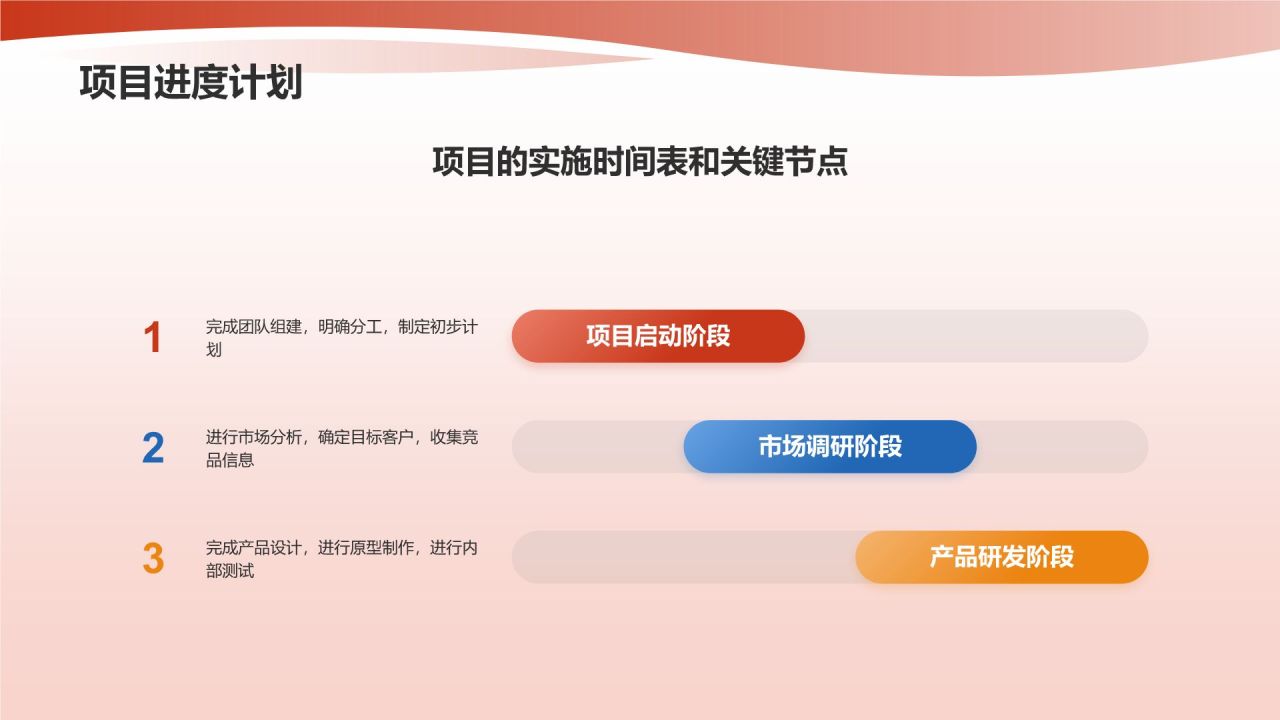 项目进度计划

项目的实施时间表和关键节点

1

完成团队组建，明确分工，制定初步计划

项目启动阶段

2

进行市场分析，确定目标客户，收集竞品信息

市场调研阶段

3

完成产品设计，进行原型制作，进行内部测试

产品研发阶段